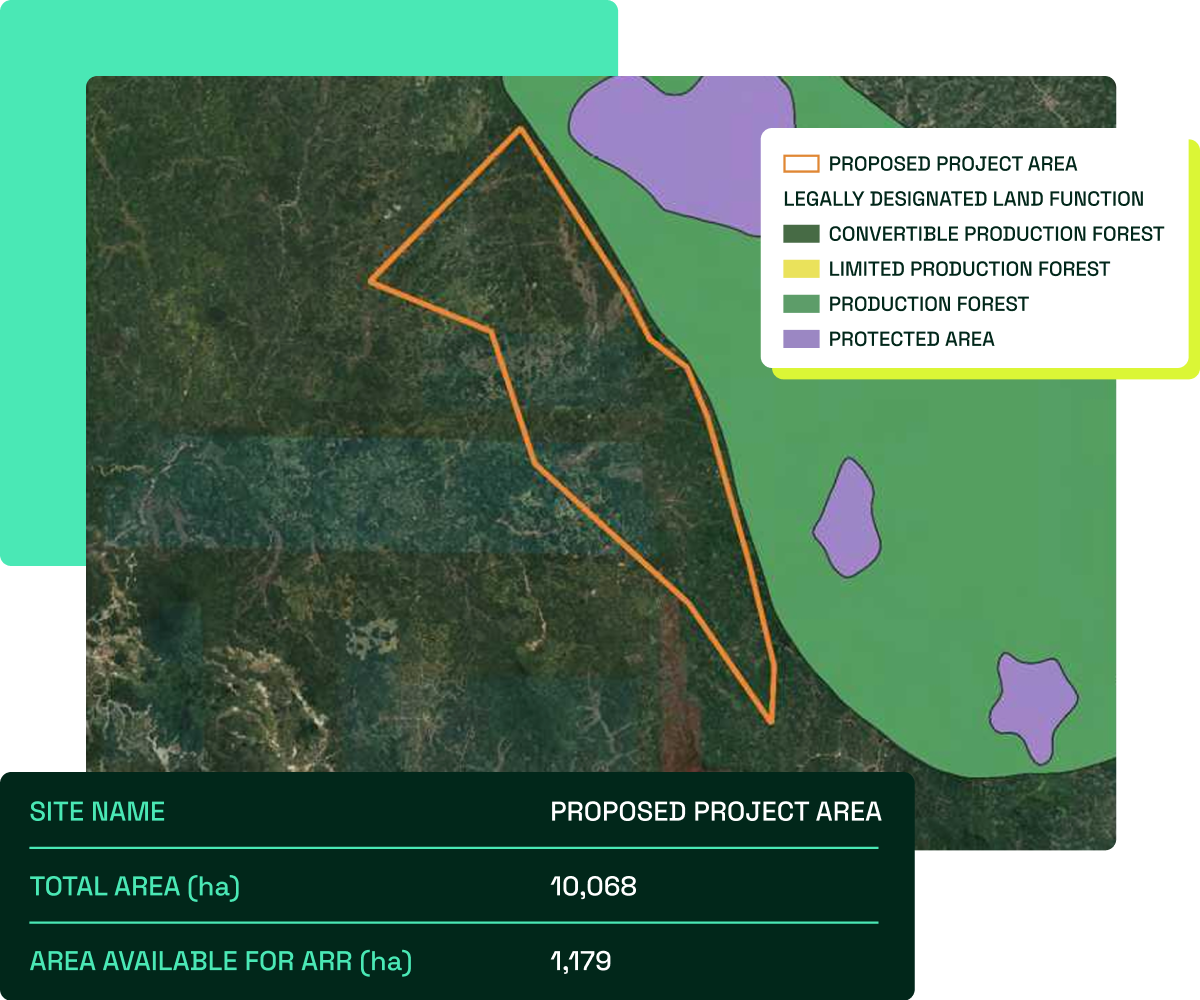 PROPOSED PROJECT AREA
LEGALLY DESIGNATED LAND FUNCTION
CONVERTIBLE PRODUCTION FOREST
LIMITED PRODUCTION FOREST
PRODUCTION FOREST
PROTECTED AREA

| SITE NAME | PROPOSED PROJECT AREA |
|---|---|
| TOTAL AREA (ha) | 10,068 |
| AREA AVAILABLE FOR ARR (ha) | 1,179 |